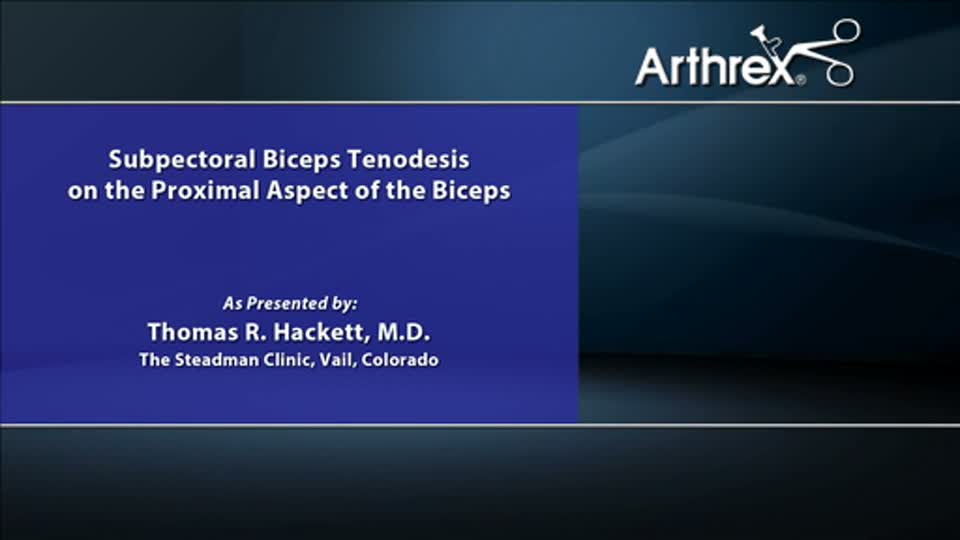 Arthrex®

Subpectoral Biceps Tenodesis on the Proximal Aspect of the Biceps

As Presented by:
Thomas R. Hackett, M.D.
The Steadman Clinic, Vail, Colorado